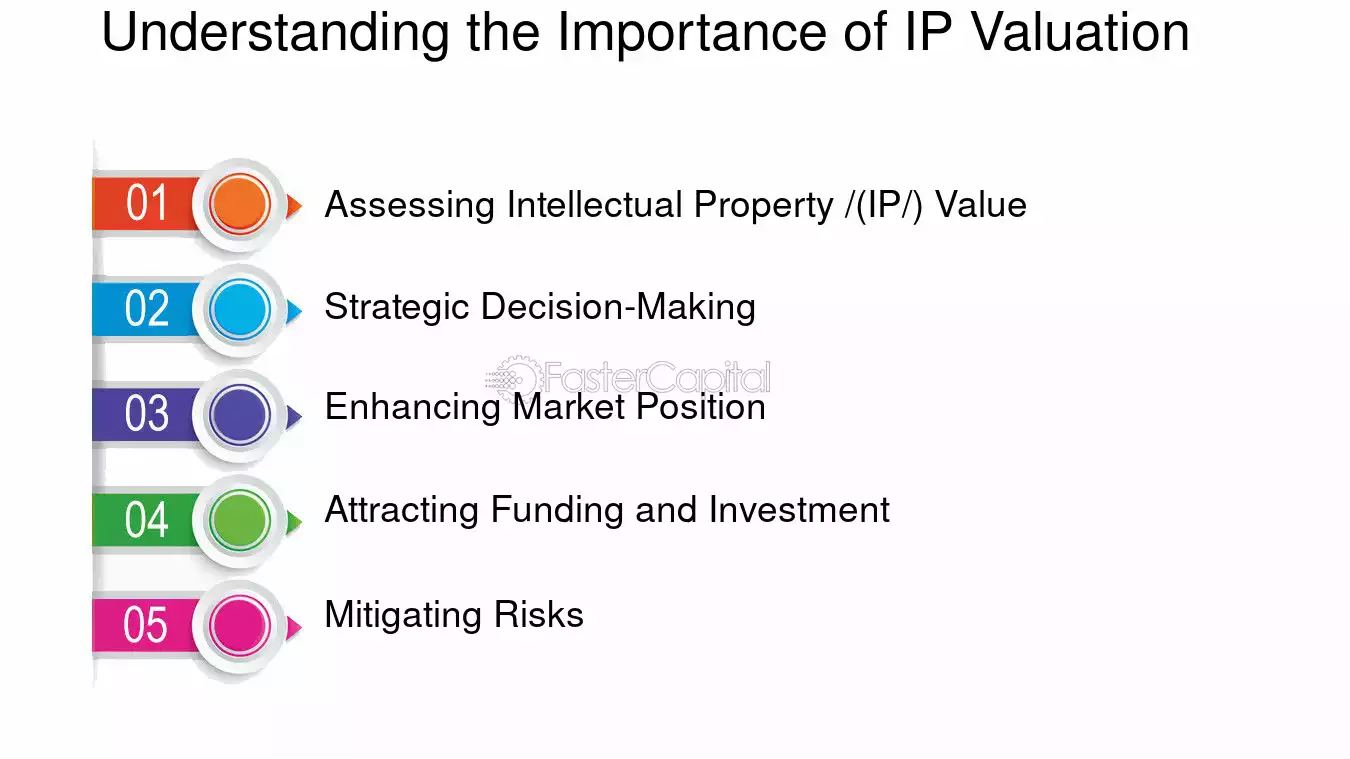 Understanding the Importance of IP Valuation

01 Assessing Intellectual Property /(IP/) Value

02 Strategic Decision-Making

FasterCapital

03 Enhancing Market Position

04 Attracting Funding and Investment

05 Mitigating Risks